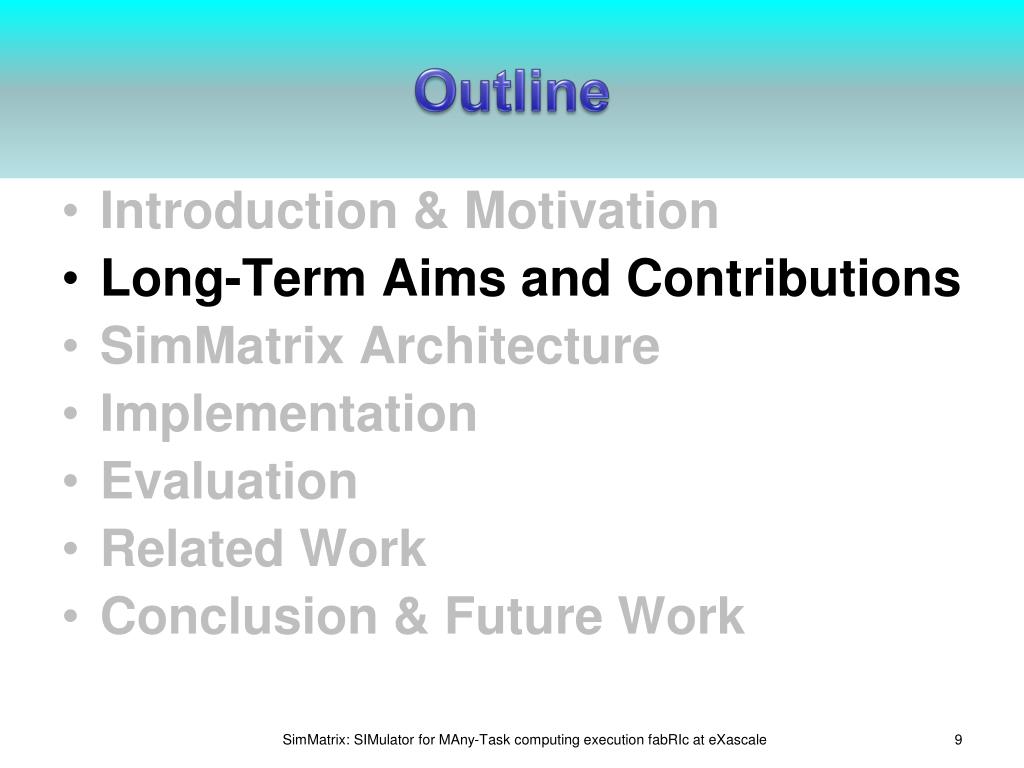 Outline

• Introduction & Motivation
• Long-Term Aims and Contributions
• SimMatrix Architecture
• Implementation
• Evaluation
• Related Work
• Conclusion & Future Work

SimMatrix: SIMulator for MAny-Task computing execution fabRIc at eXascale

9